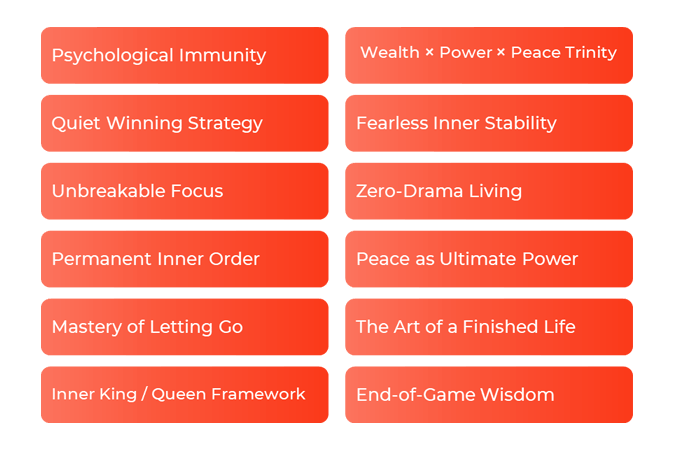 Psychological Immunity

Quiet Winning Strategy

Unbreakable Focus

Permanent Inner Order

Mastery of Letting Go

Inner King / Queen Framework

Wealth × Power × Peace Trinity

Fearless Inner Stability

Zero-Drama Living

Peace as Ultimate Power

The Art of a Finished Life

End-of-Game Wisdom